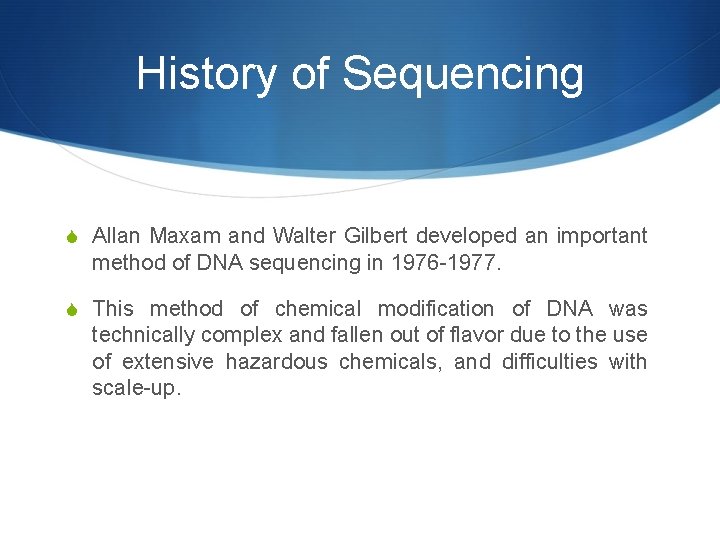 History of Sequencing

Allan Maxam and Walter Gilbert developed an important method of DNA sequencing in 1976-1977.

This method of chemical modification of DNA was technically complex and fallen out of flavor due to the use of extensive hazardous chemicals, and difficulties with scale-up.